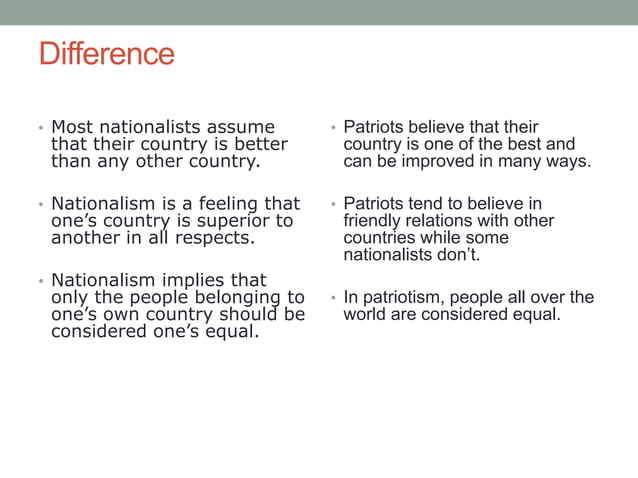 Difference

• Most nationalists assume that their country is better than any other country.

• Nationalism is a feeling that one's country is superior to another in all respects.

• Nationalism implies that only the people belonging to one's own country should be considered one's equal.

• Patriots believe that their country is one of the best and can be improved in many ways.

• Patriots tend to believe in friendly relations with other countries while some nationalists don't.

• In patriotism, people all over the world are considered equal.